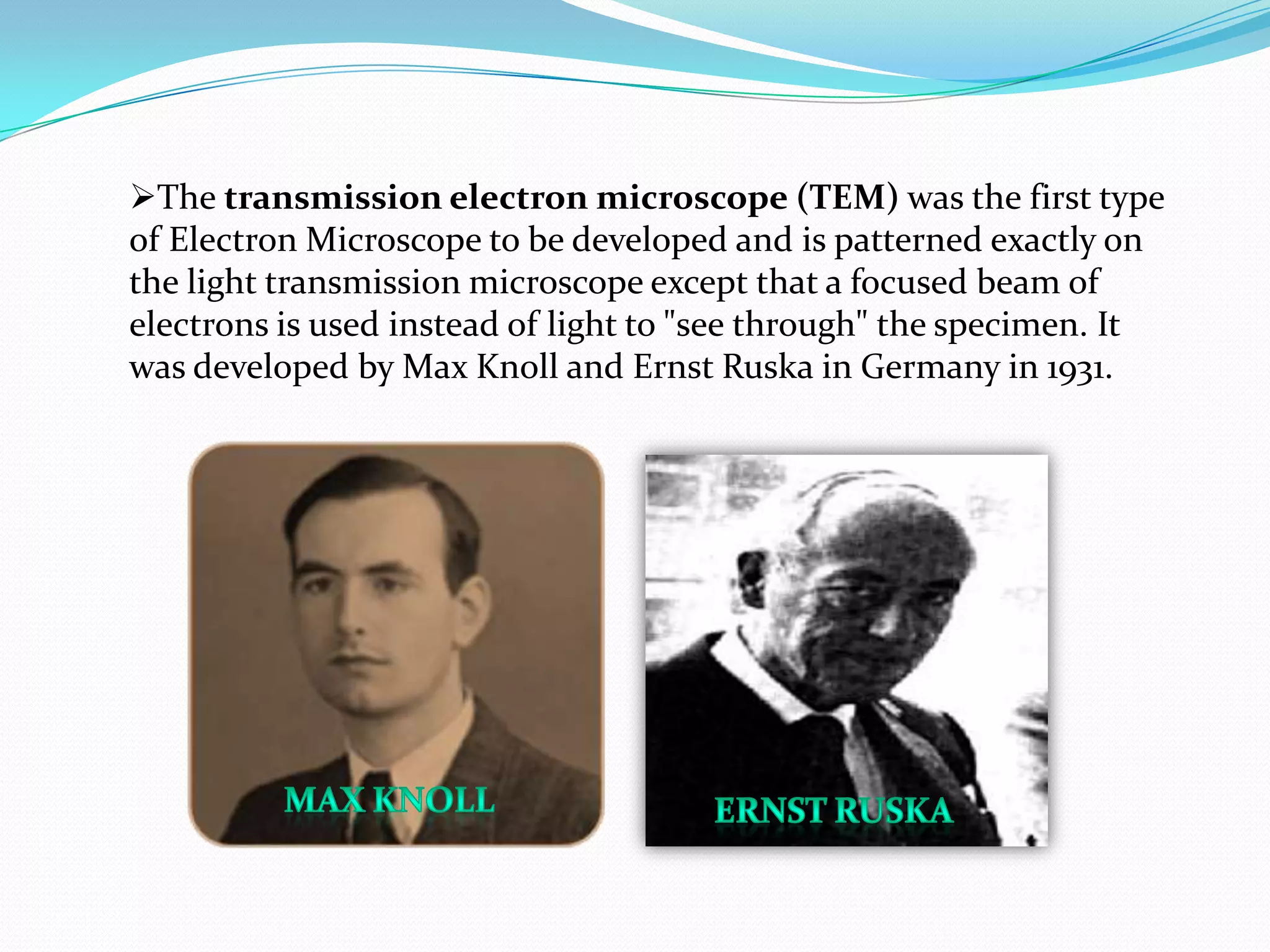 ➢The transmission electron microscope (TEM) was the first type of Electron Microscope to be developed and is patterned exactly on the light transmission microscope except that a focused beam of electrons is used instead of light to "see through" the specimen. It was developed by Max Knoll and Ernst Ruska in Germany in 1931.

MAX KNOLL

ERNST RUSKA